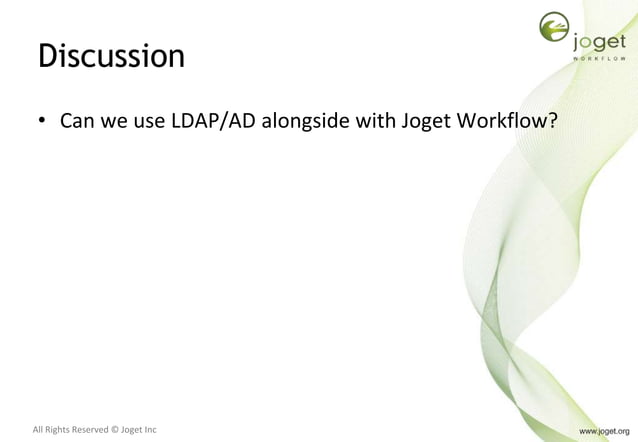 joget
WORKFLOW

Discussion

• Can we use LDAP/AD alongside with Joget Workflow?

All Rights Reserved © Joget Inc

www.joget.org